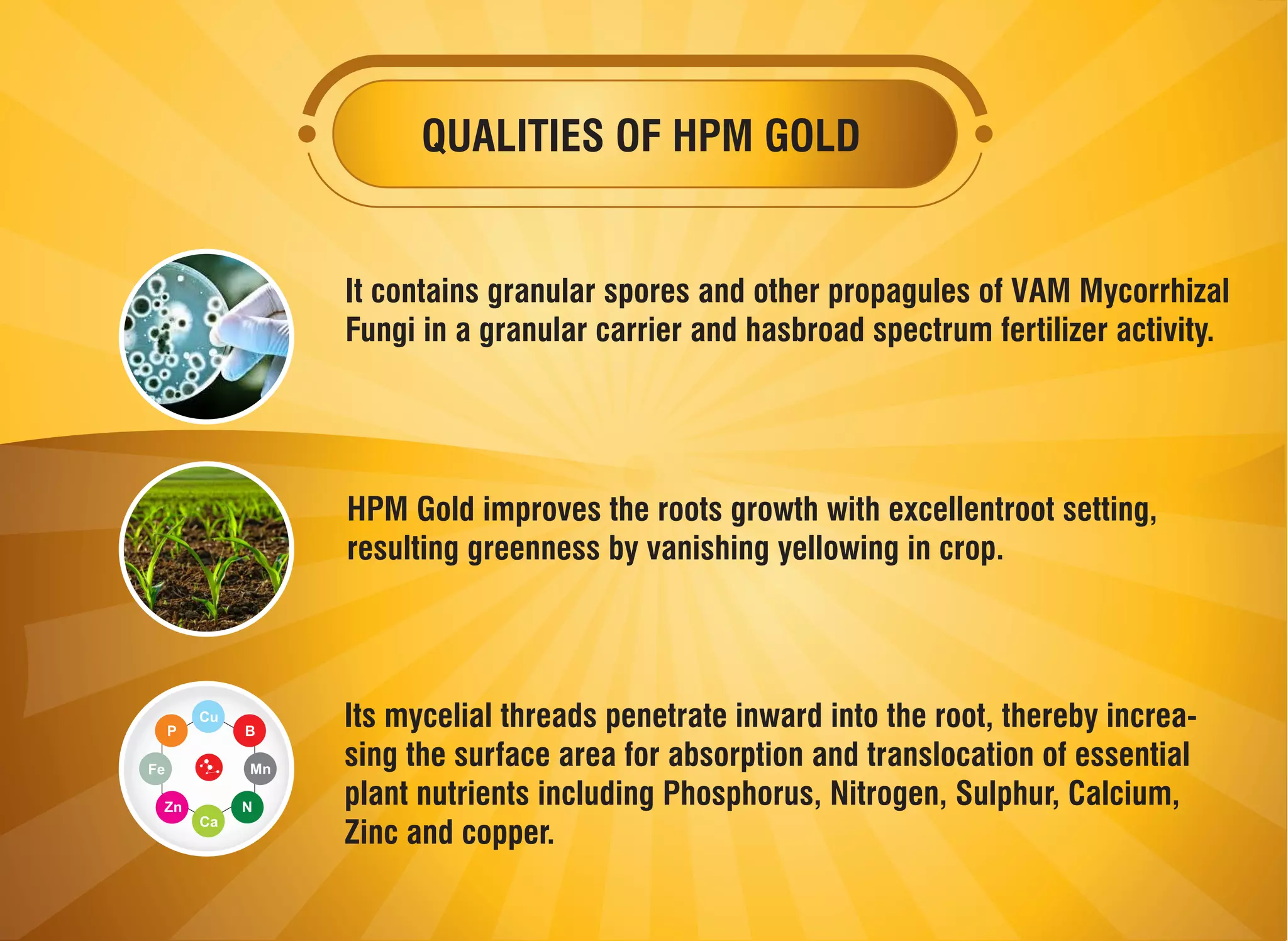 QUALITIES OF HPM GOLD

It contains granular spores and other propagules of VAM Mycorrhizal Fungi in a granular carrier and hasbroad spectrum fertilizer activity.

HPM Gold improves the roots growth with excellentroot setting, resulting greenness by vanishing yellowing in crop.

Cu
P
B
Fe
Mn
Zn
N
Ca

Its mycelial threads penetrate inward into the root, thereby increasing the surface area for absorption and translocation of essential plant nutrients including Phosphorus, Nitrogen, Sulphur, Calcium, Zinc and copper.